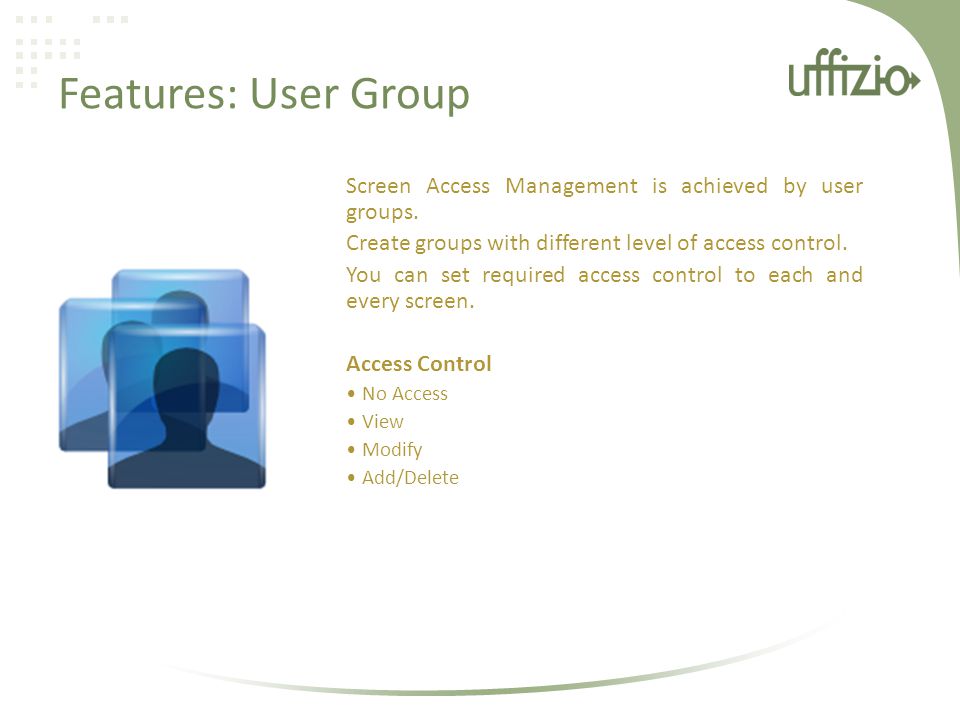 Features: User Group

uffizio

Screen Access Management is achieved by user groups.

Create groups with different level of access control.

You can set required access control to each and every screen.

Access Control

• No Access
• View
• Modify
• Add/Delete